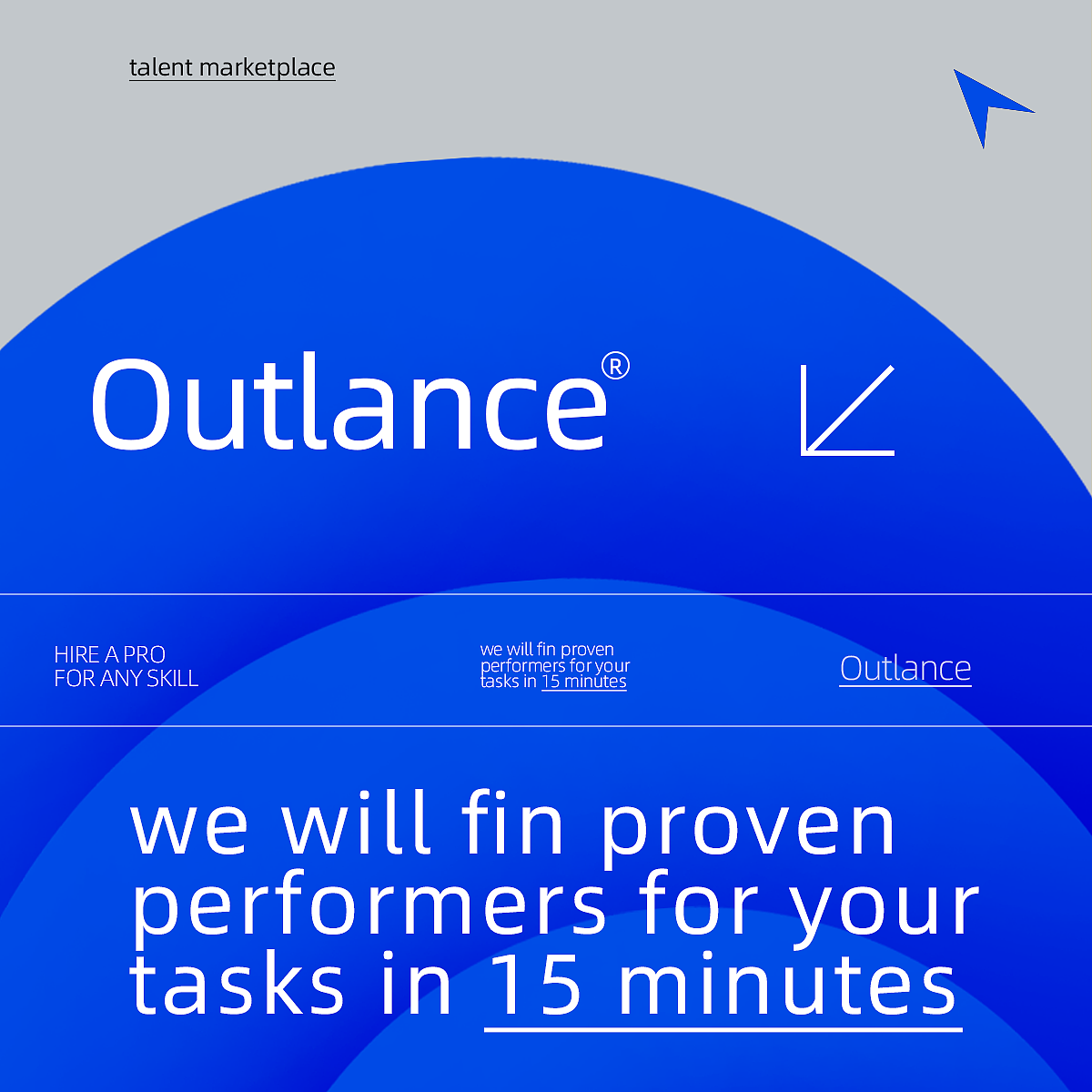 talent marketplace

Outlance®

HIRE A PRO
FOR ANY SKILL

we will fin proven performers for your tasks in 15 minutes

Outlance

we will fin proven performers for your tasks in 15 minutes